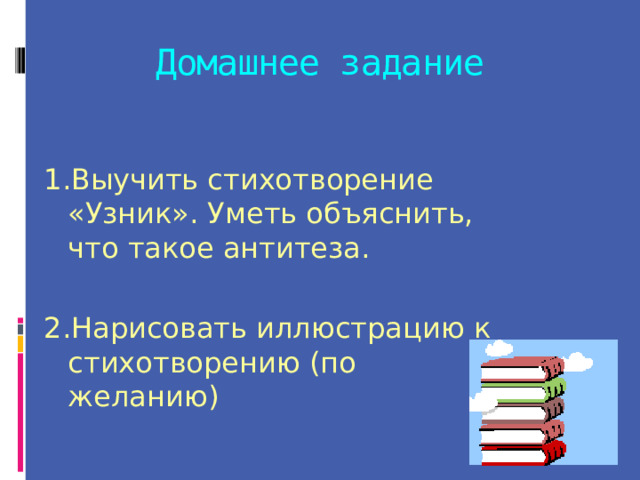 Домашнее задание

1.Выучить стихотворение «Узник». Уметь объяснить, что такое антитеза.

2.Нарисовать иллюстрацию к стихотворению (по желанию)